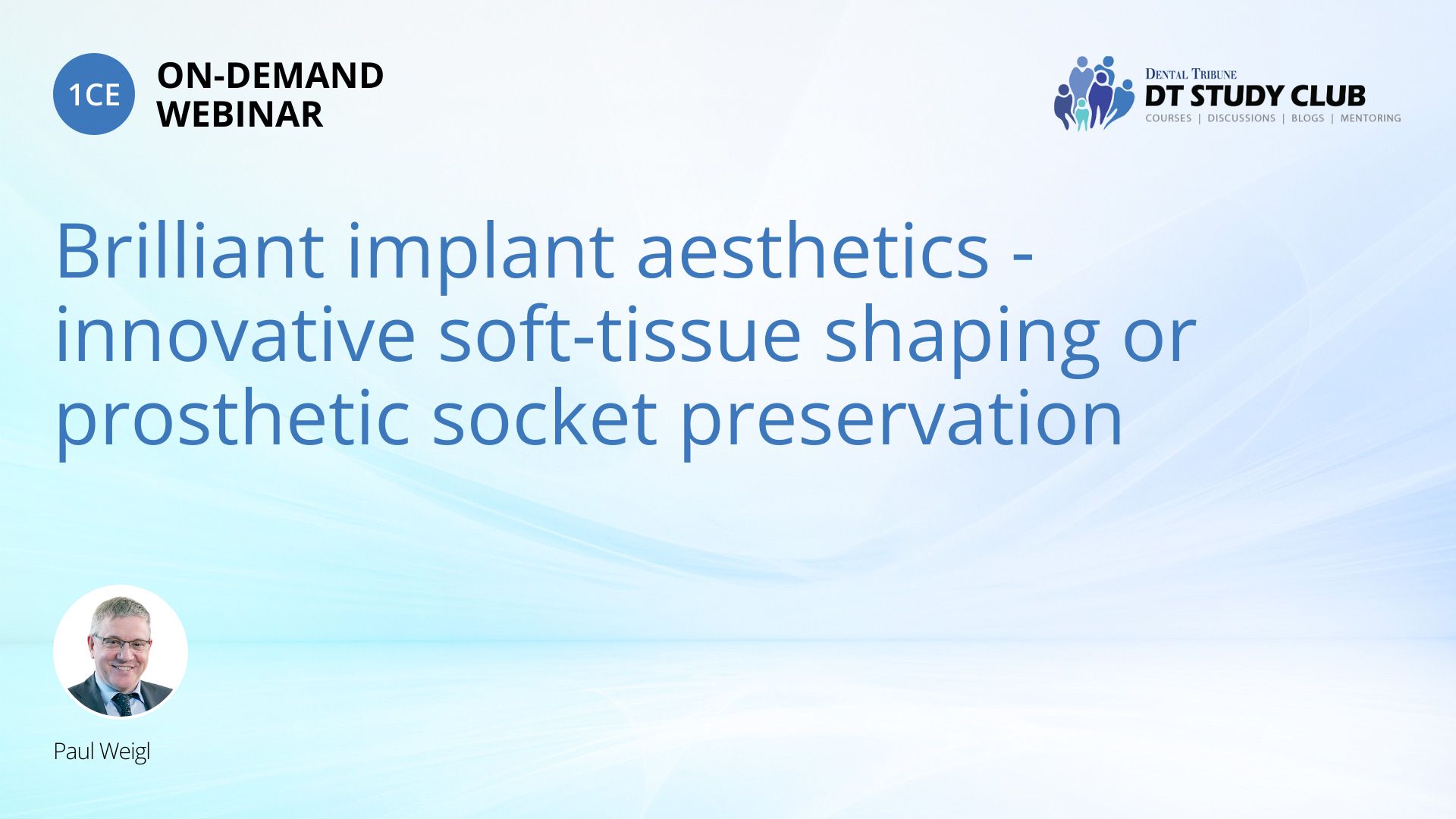 1CE
ON-DEMAND WEBINAR

DENTAL TRIBUNE
DT STUDY CLUB
COURSES | DISCUSSIONS | BLOGS | MENTORING

Brilliant implant aesthetics - innovative soft-tissue shaping or prosthetic socket preservation

Paul Weigl